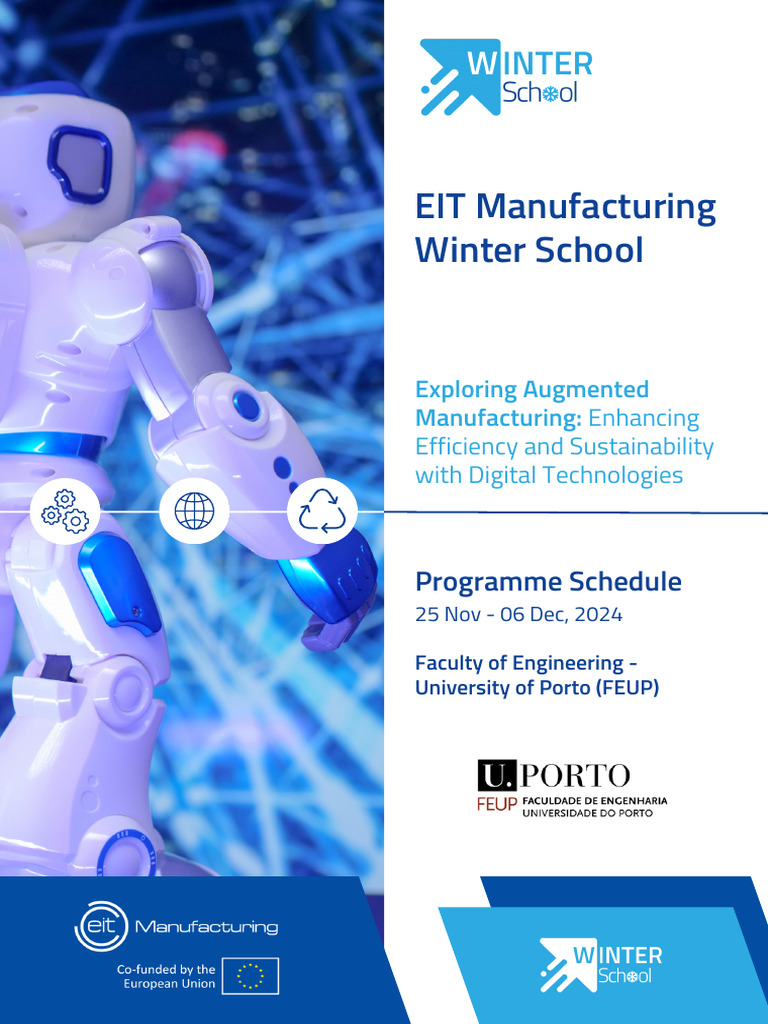 WINTER School

EIT Manufacturing Winter School

Exploring Augmented Manufacturing: Enhancing Efficiency and Sustainability with Digital Technologies

Programme Schedule
25 Nov - 06 Dec, 2024

Faculty of Engineering - University of Porto (FEUP)

U.PORTO
FEUP FACULDADE DE ENGENHARIA UNIVERSIDADE DO PORTO

eit Manufacturing

Co-funded by the European Union

WINTER School